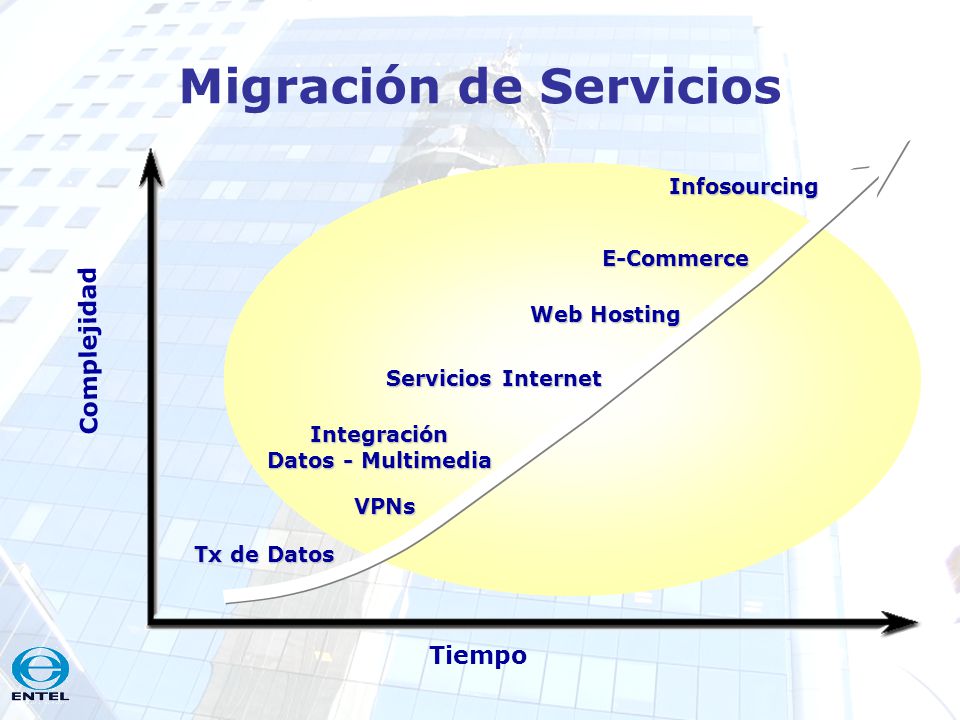 Migración de Servicios

Complejidad

Infosourcing

E-Commerce

Web Hosting

Servicios Internet

Integración
Datos - Multimedia

VPNs

Tx de Datos

Tiempo

ENTEL